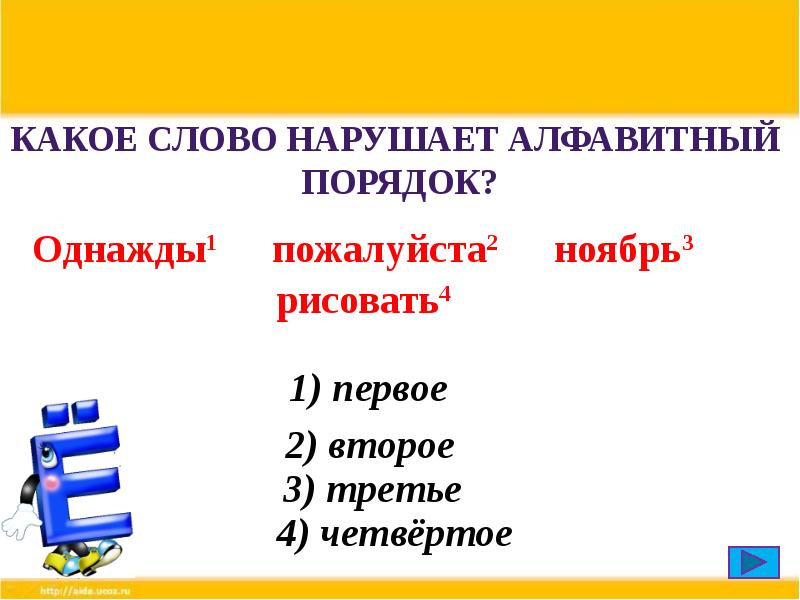 КАКОЕ СЛОВО НАРУШАЕТ АЛФАВИТНЫЙ ПОРЯДОК?

Однажды$^1$ пожалуйста$^2$ ноябрь$^3$ рисовать$^4$

1) первое

2) второе

3) третье

4) четвёртое

http://aida.ucoz.ru